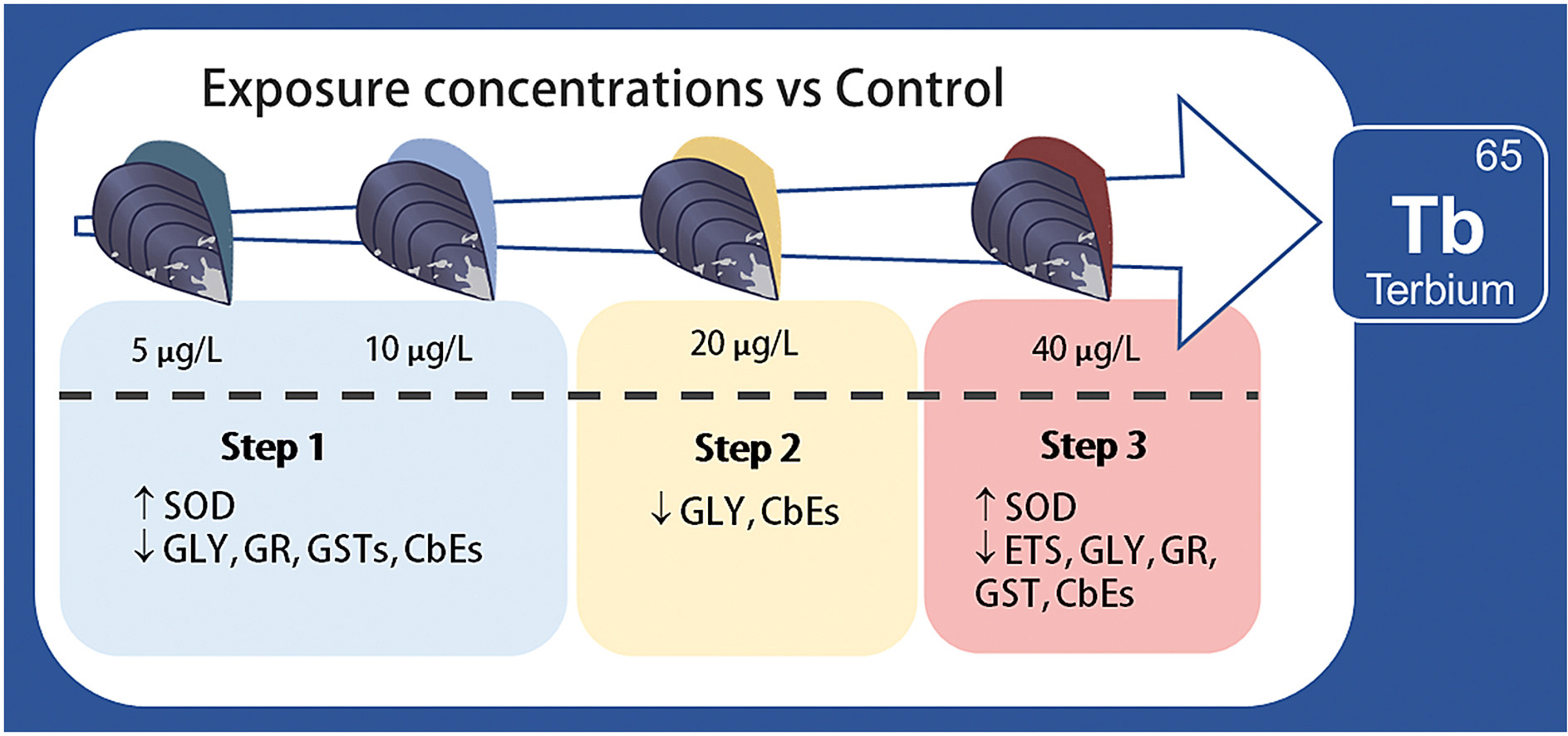 Exposure concentrations vs Control

65
Tb
Terbium

5 µg/L

10 µg/L

20 µg/L

40 µg/L

Step 1
↑ SOD
↓ GLY, GR, GSTs, CbEs

Step 2
↓ GLY, CbEs

Step 3
↑ SOD
↓ ETS, GLY, GR, GST, CbEs